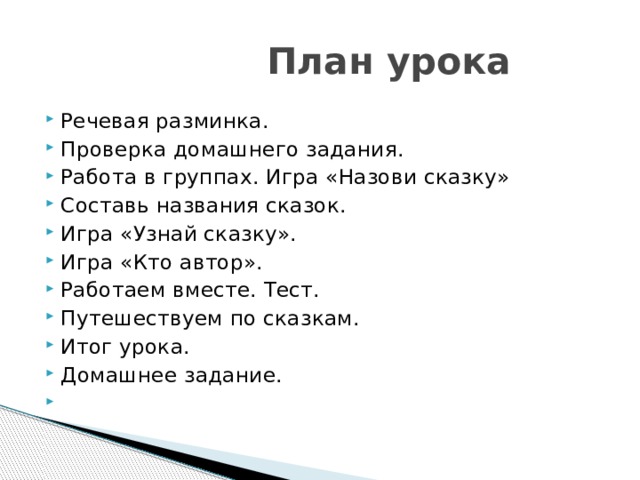 План урока

Речевая разминка.
Проверка домашнего задания.
Работа в группах. Игра «Назови сказку»
Составь названия сказок.
Игра «Узнай сказку».
Игра «Кто автор».
Работаем вместе. Тест.
Путешествуем по сказкам.
Итог урока.
Домашнее задание.